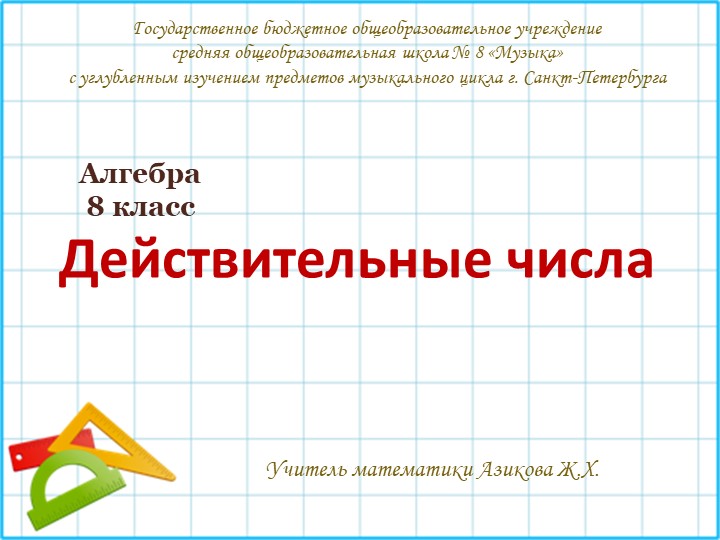 Государственное бюджетное общеобразовательное учреждение
средняя общеобразовательная школа № 8 «Музыка»
с углубленным изучением предметов музыкального цикла г. Санкт-Петербурга

Алгебра
8 класс

Действительные числа

Учитель математики Азикова Ж.Х.